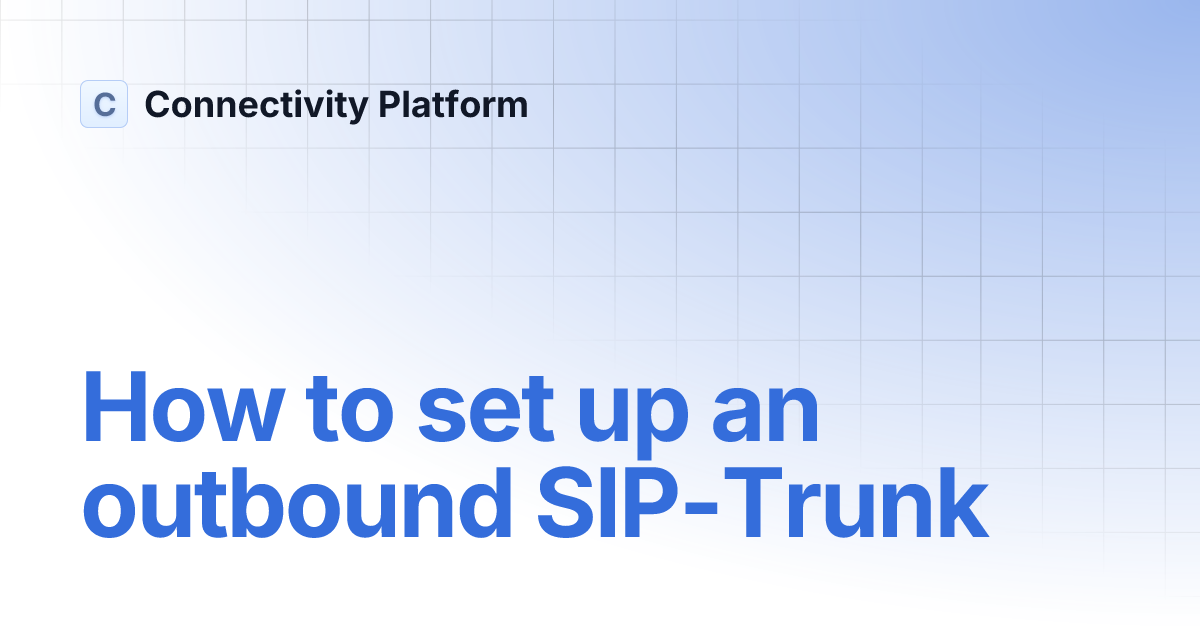 C Connectivity Platform

How to set up an outbound SIP-Trunk